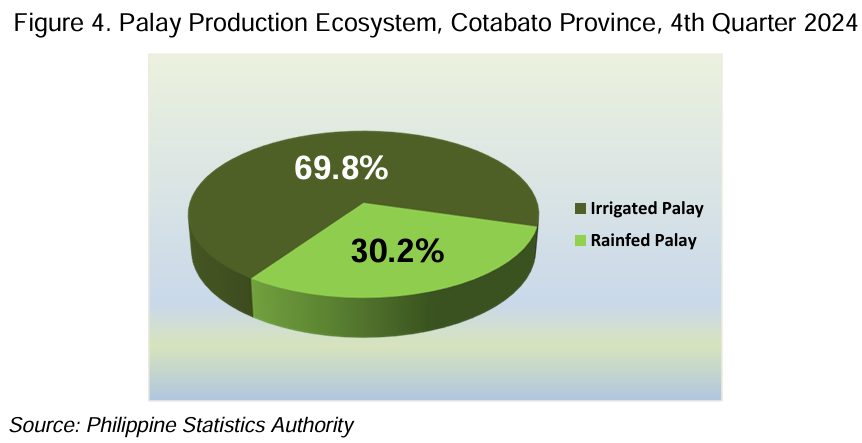 Figure 4. Palay Production Ecosystem, Cotabato Province, 4th Quarter 2024

69.8%

30.2%

Irrigated Palay

Rainfed Palay

Source: Philippine Statistics Authority